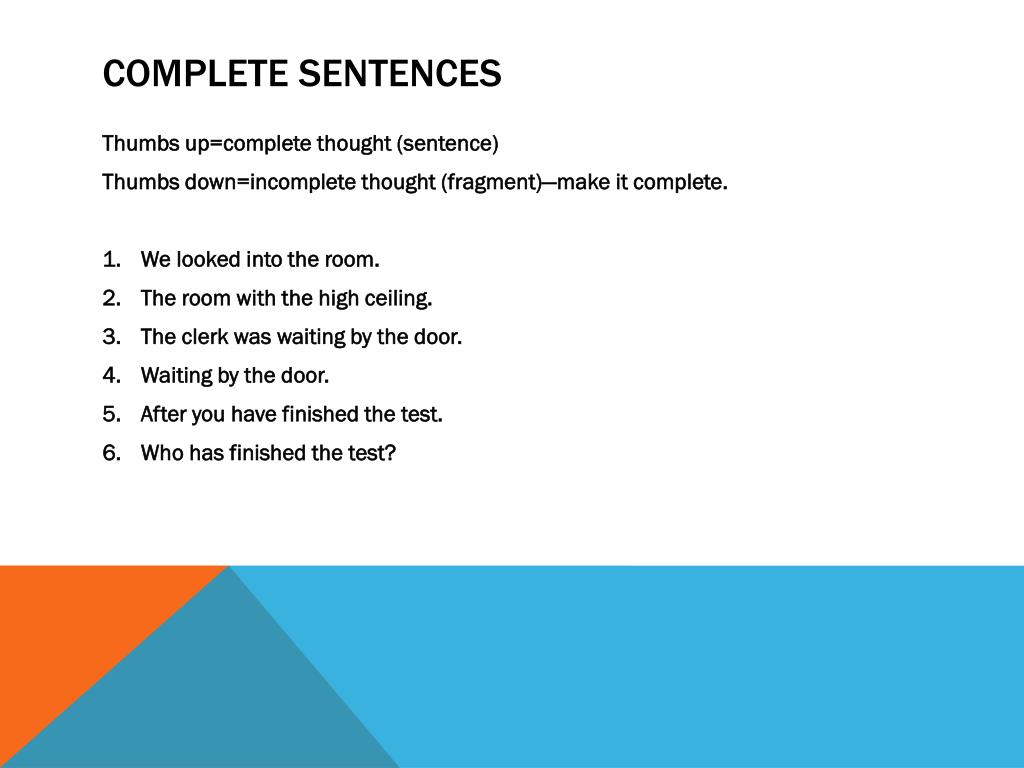 COMPLETE SENTENCES

Thumbs up=complete thought (sentence)

Thumbs down=incomplete thought (fragment)—make it complete.

1. We looked into the room.
2. The room with the high ceiling.
3. The clerk was waiting by the door.
4. Waiting by the door.
5. After you have finished the test.
6. Who has finished the test?